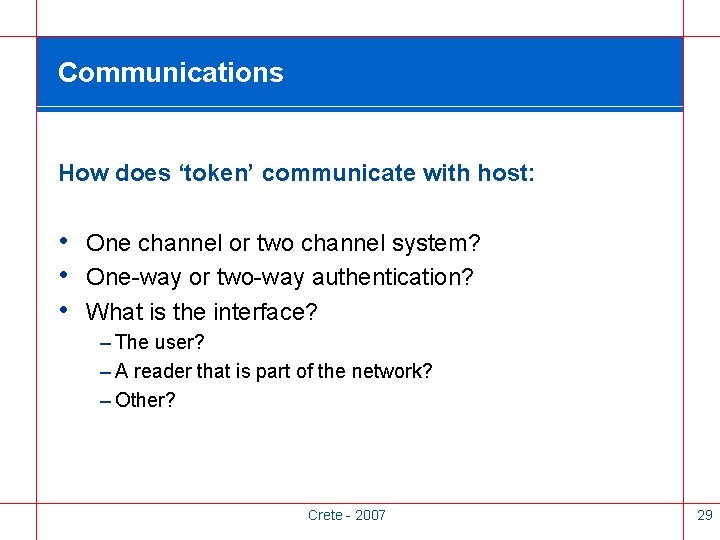 Communications

How does ‘token’ communicate with host:

• One channel or two channel system?
• One-way or two-way authentication?
• What is the interface?
– The user?
– A reader that is part of the network?
– Other?

Crete - 2007

29